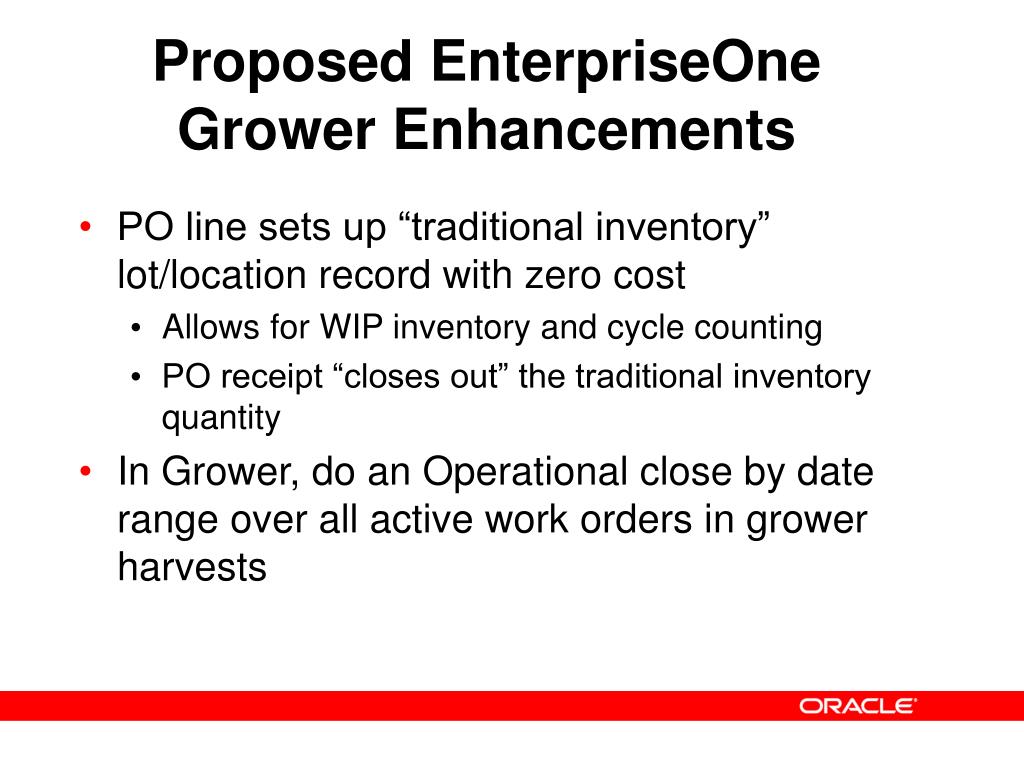 Proposed EnterpriseOne Grower Enhancements

• PO line sets up “traditional inventory” lot/location record with zero cost
  • Allows for WIP inventory and cycle counting
  • PO receipt “closes out” the traditional inventory quantity
• In Grower, do an Operational close by date range over all active work orders in grower harvests

ORACLE